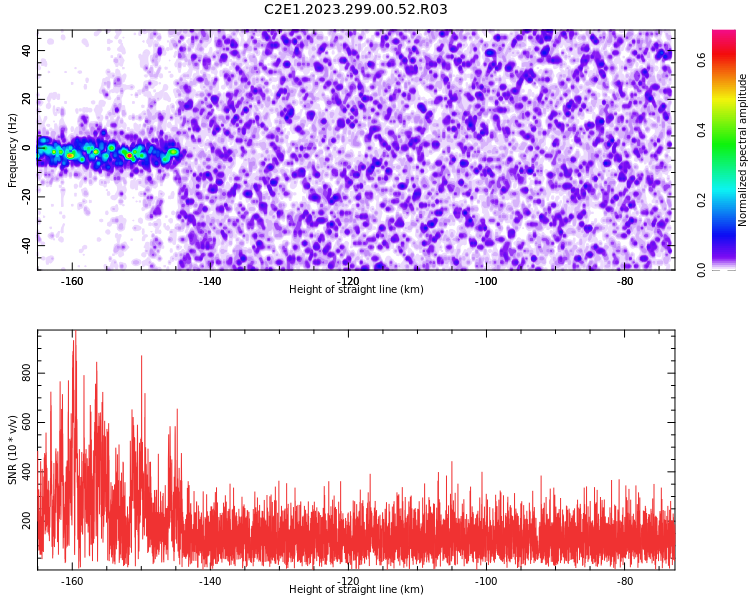 C2E1.2023.299.00.52.R03

Frequency (Hz)
40
20
0
-20
-40
-160
-140
-120
-100
-80
Height of straight line (km)

Normalized spectral amplitude
0.0
0.2
0.4
0.6

SNR (10 * v/v)
800
600
400
200
-160
-140
-120
-100
-80
Height of straight line (km)